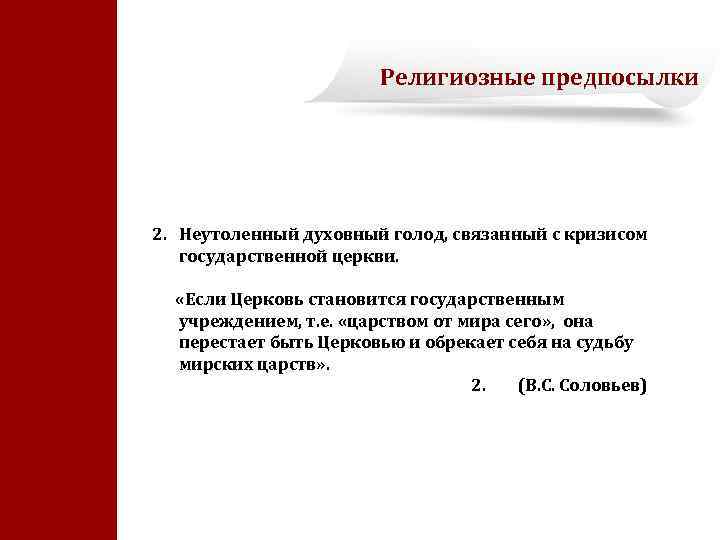 Религиозные предпосылки

2. Неутоленный духовный голод, связанный с кризисом государственной церкви.

«Если Церковь становится государственным учреждением, т.е. «царством от мира сего», она перестает быть Церковью и обрекает себя на судьбу мирских царств».

2. (В.С. Соловьев)